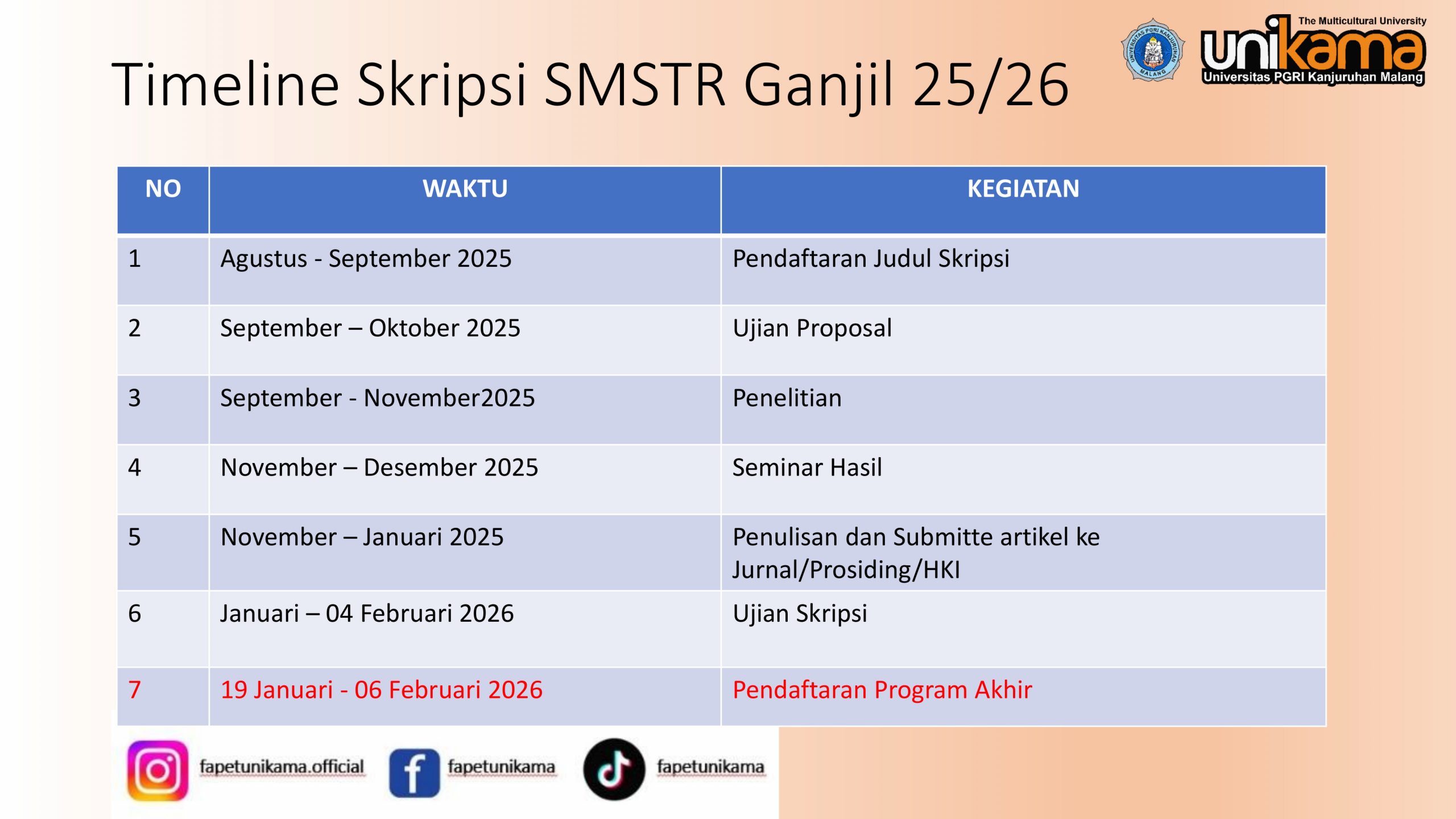 The Multicultural University
unikama
Universitas PGRI Kanjuruhan Malang

UNIVERSITAS PGRI KANJURUHAN MALANG

Timeline Skripsi SMSTR Ganjil 25/26

| NO | WAKTU | KEGIATAN |
|---|---|---|
| 1 | Agustus - September 2025 | Pendaftaran Judul Skripsi |
| 2 | September – Oktober 2025 | Ujian Proposal |
| 3 | September - November2025 | Penelitian |
| 4 | November – Desember 2025 | Seminar Hasil |
| 5 | November – Januari 2025 | Penulisan dan Submitte artikel ke Jurnal/Prosiding/HKI |
| 6 | Januari – 04 Februari 2026 | Ujian Skripsi |
| 7 | 19 Januari - 06 Februari 2026 | Pendaftaran Program Akhir |

fapetunikama.official fapetunikama fapetunikama